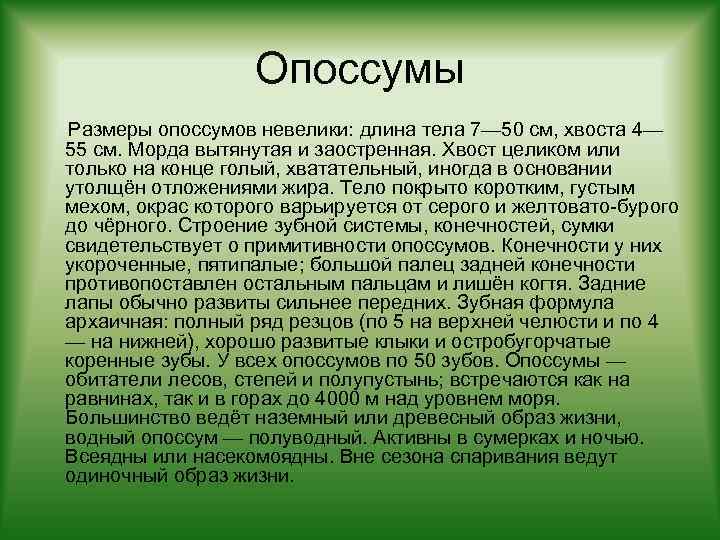 Опоссумы

Размеры опоссумов невелики: длина тела 7—50 см, хвоста 4—55 см. Морда вытянутая и заостренная. Хвост целиком или только на конце голый, хватательный, иногда в основании утолщён отложениями жира. Тело покрыто коротким, густым мехом, окрас которого варьируется от серого и желтовато-бурого до чёрного. Строение зубной системы, конечностей, сумки свидетельствует о примитивности опоссумов. Конечности у них укороченные, пятипалые; большой палец задней конечности противопоставлен остальным пальцам и лишён когтя. Задние лапы обычно развиты сильнее передних. Зубная формула архаичная: полный ряд резцов (по 5 на верхней челюсти и по 4 — на нижней), хорошо развитые клыки и остробугорчатые коренные зубы. У всех опоссумов по 50 зубов. Опоссумы — обитатели лесов, степей и полупустынь; встречаются как на равнинах, так и в горах до 4000 м над уровнем моря. Большинство ведёт наземный или древесный образ жизни, водный опоссум — полуводный. Активны в сумерках и ночью. Всеядны или насекомоядны. Вне сезона спаривания ведут одиночный образ жизни.